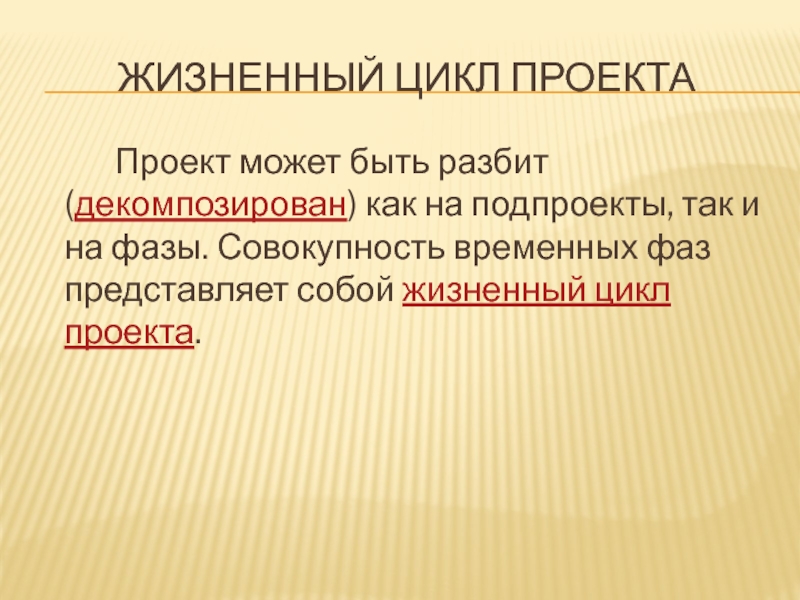 ЖИЗНЕННЫЙ ЦИКЛ ПРОЕКТА

Проект может быть разбит (декомпозирован) как на подпроекты, так и на фазы. Совокупность временных фаз представляет собой жизненный цикл проекта.